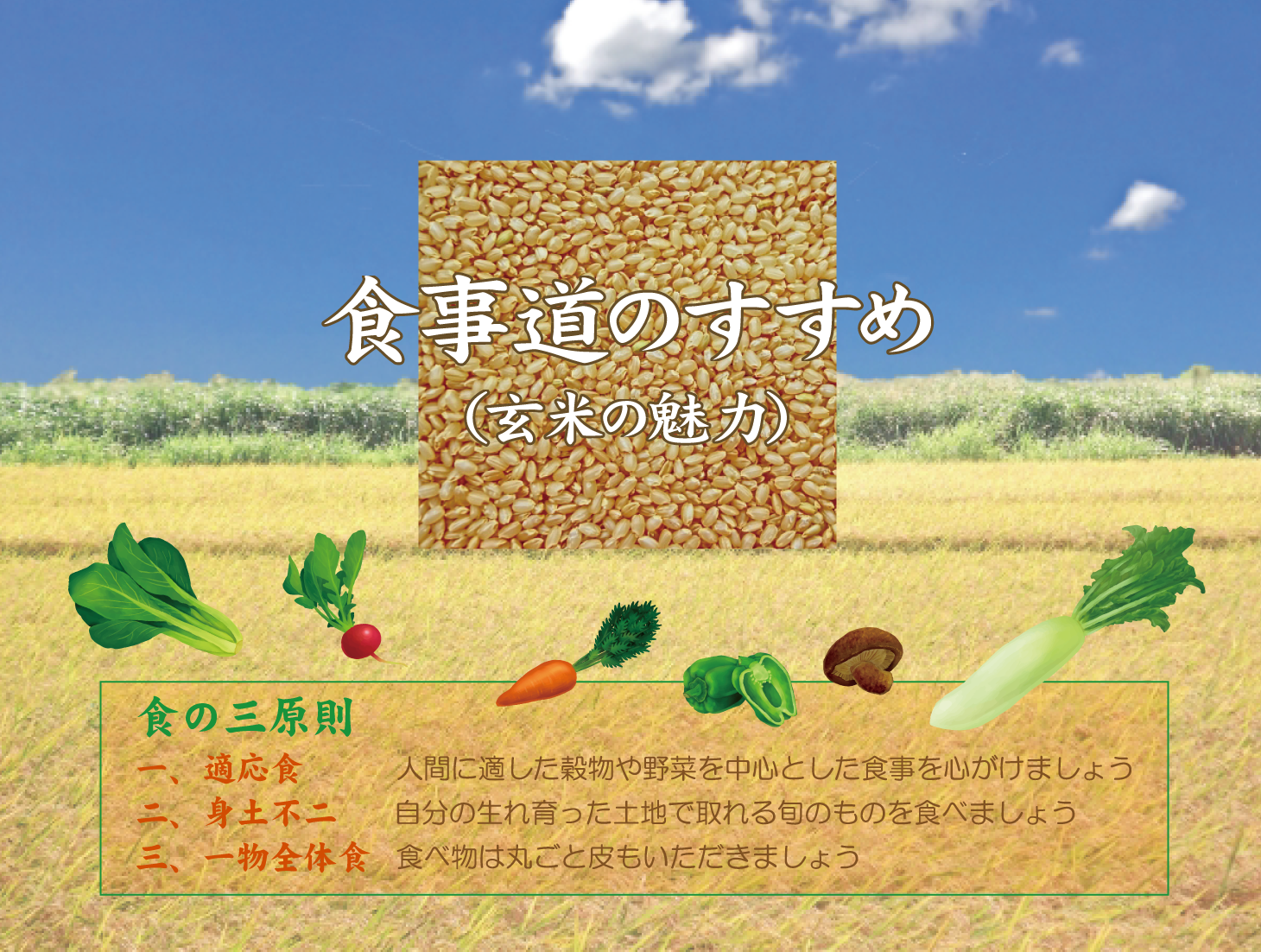 食事道のすすめ
（玄米の魅力）

食の三原則
一、適応食　人間に適した穀物や野菜を中心とした食事を心がけましょう
二、身土不二　自分の生れ育った土地で取れる旬のものを食べましょう
三、一物全体食　食べ物は丸ごと皮もいただきましょう